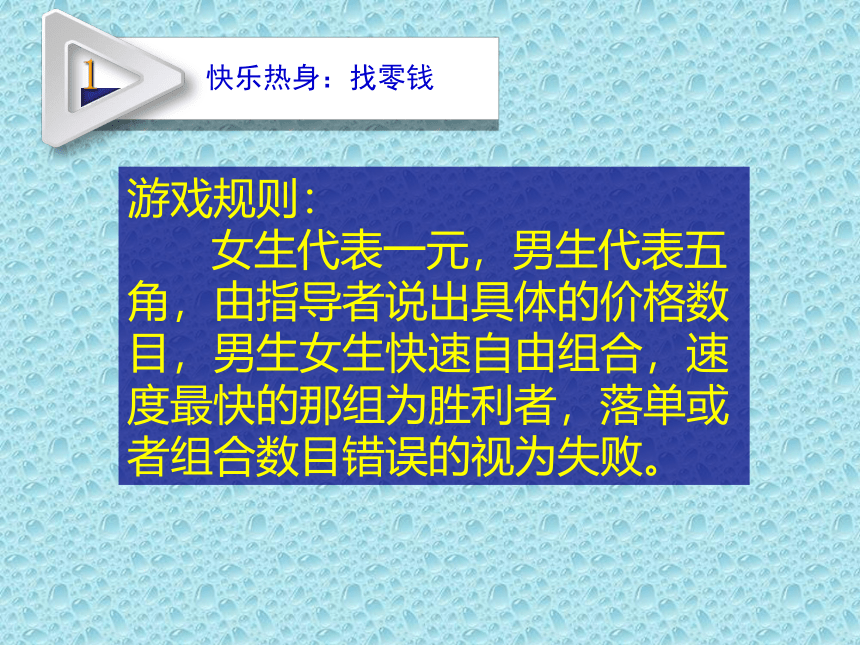 1

快乐热身：找零钱

游戏规则：

女生代表一元，男生代表五角，由指导者说出具体的价格数目，男生女生快速自由组合，速度最快的那组为胜利者，落单或者组合数目错误的视为失败。